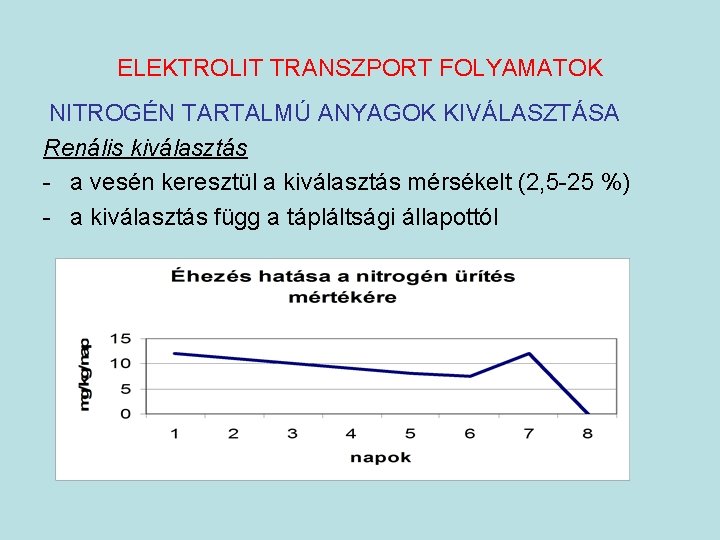 ELEKTROLIT TRANSZPORT FOLYAMATOK

NITROGÉN TARTALMÚ ANYAGOK KIVÁLASZTÁSA

Renális kiválasztás

- a vesén keresztül a kiválasztás mérsékelt (2,5-25 %)

- a kiválasztás függ a tápláltsági állapottól

Éhezés hatása a nitrogén ürítés mértékére

mg/kg/nap

15
10
5
0

1 2 3 4 5 6 7 8

napok